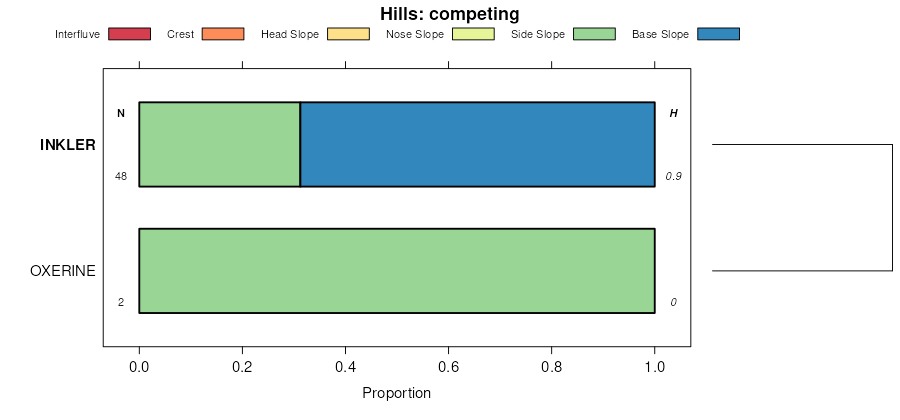 Hills: competing

Interfluve Crest Head Slope Nose Slope Side Slope Base Slope

N

H

INKLER

48

0.9

OXERINE

2

0

0.0 0.2 0.4 0.6 0.8 1.0

Proportion